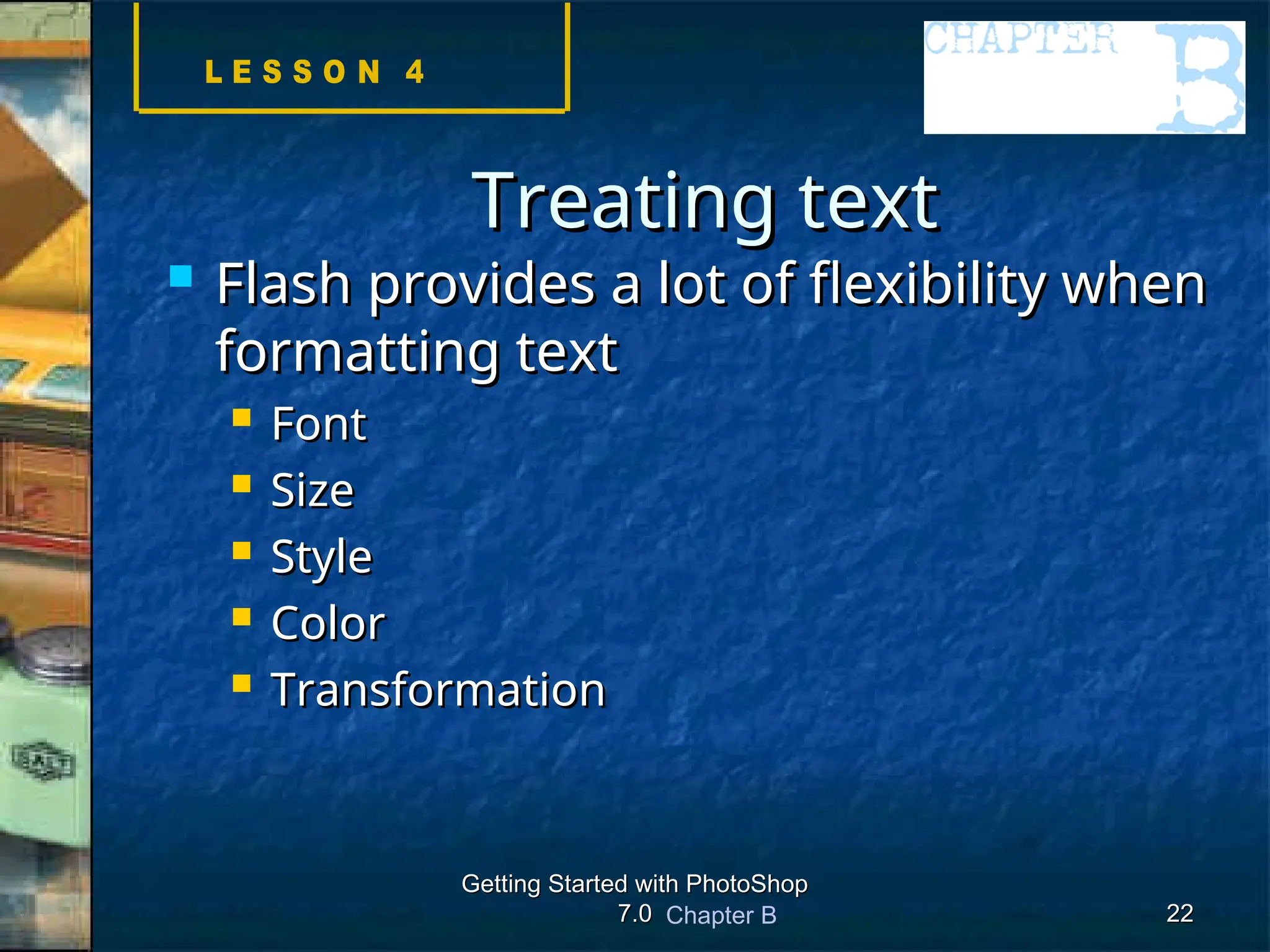 LESSON 4

CHAPTER B

Treating text

Flash provides a lot of flexibility when formatting text

Font

Size

Style

Color

Transformation

Getting Started with PhotoShop 7.0 Chapter B

22